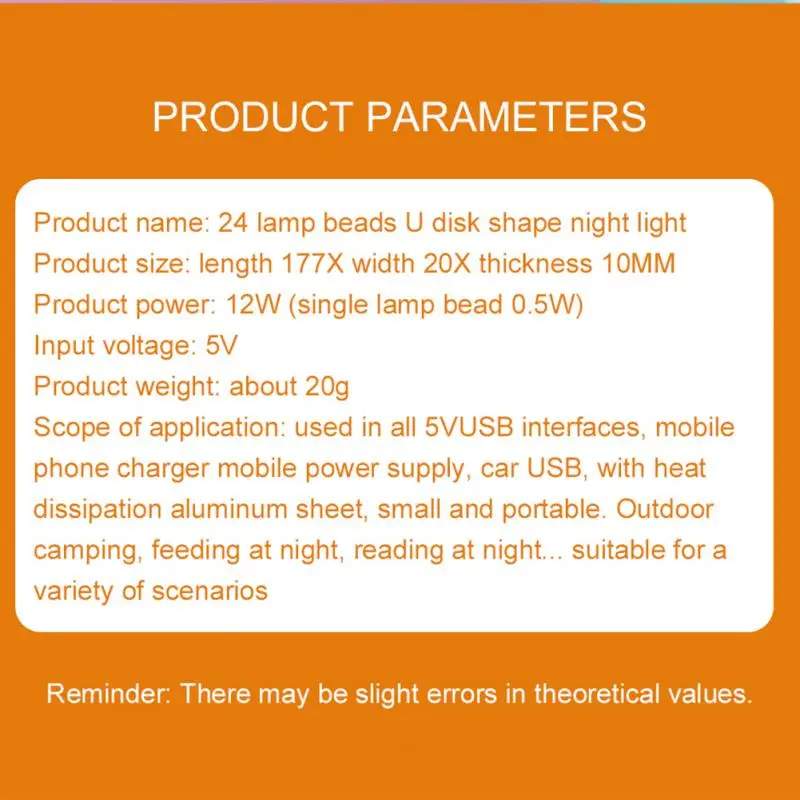 PRODUCT PARAMETERS

Product name: 24 lamp beads U disk shape night light
Product size: length 177X width 20X thickness 10MM
Product power: 12W (single lamp bead 0.5W)
Input voltage: 5V
Product weight: about 20g
Scope of application: used in all 5VUSB interfaces, mobile phone charger mobile power supply, car USB, with heat dissipation aluminum sheet, small and portable. Outdoor camping, feeding at night, reading at night... suitable for a variety of scenarios

Reminder: There may be slight errors in theoretical values.